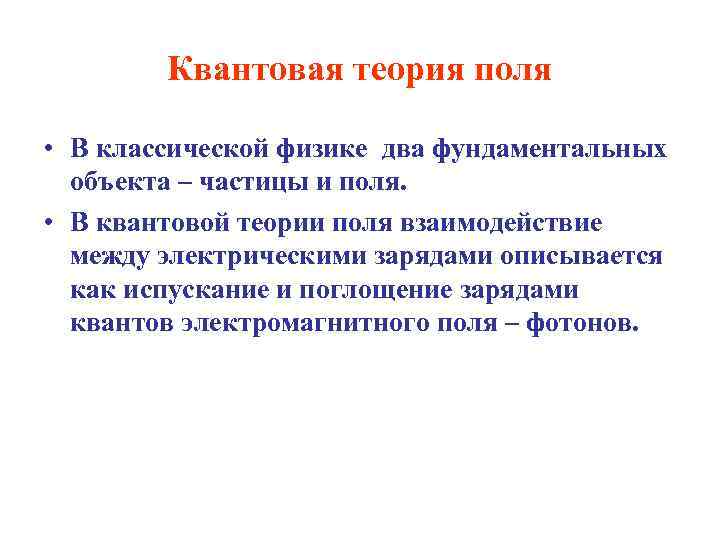 Квантовая теория поля

• В классической физике два фундаментальных объекта – частицы и поля.

• В квантовой теории поля взаимодействие между электрическими зарядами описывается как испускание и поглощение зарядами квантов электромагнитного поля – фотонов.